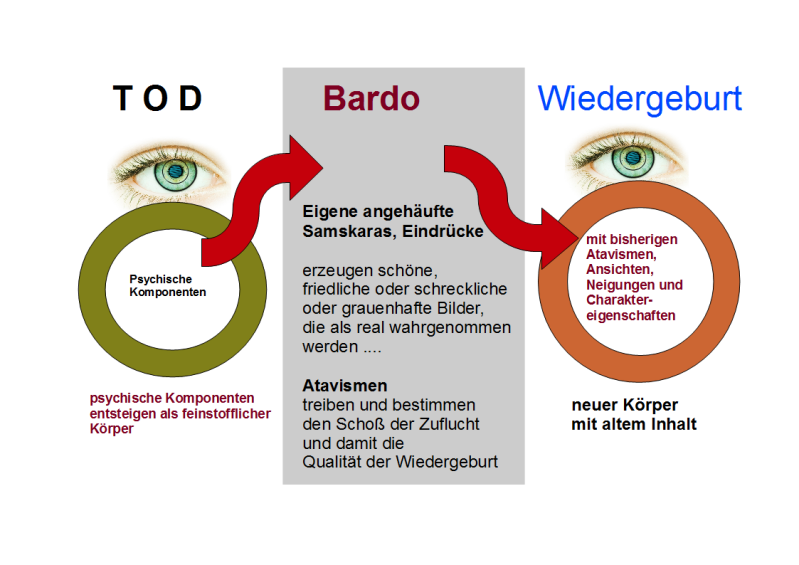 T O D

Psychische Komponenten

psychische Komponenten entsteigen als feinstofflicher Körper

Bardo

Eigene angehäufte Samskaras, Eindrücke

erzeugen schöne, friedliche oder schreckliche oder grauenhafte Bilder, die als real wahrgenommen werden ....

Atavismen
treiben und bestimmen den Schoß der Zuflucht und damit die Qualität der Wiedergeburt

Wiedergeburt

mit bisherigen Atavismen, Ansichten, Neigungen und Charaktereigenschaften

neuer Körper mit altem Inhalt